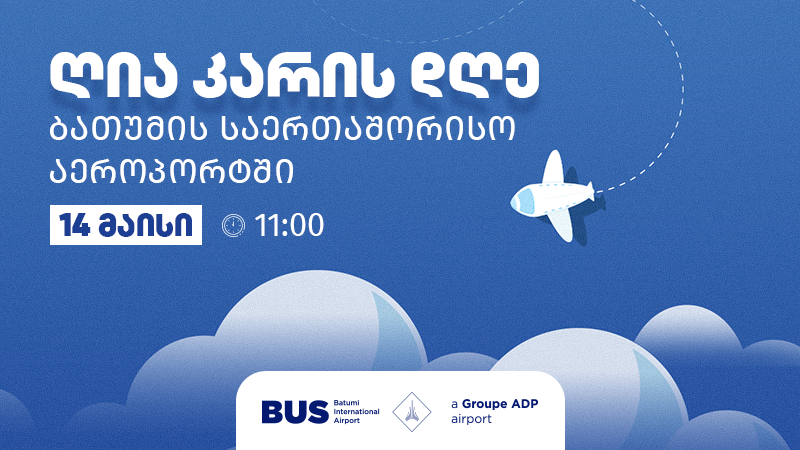 ღია კარის დღე
ბათუმის საერთაშორისო აეროპორტში

14 მაისი 11:00

BUS Batumi International Airport

a Groupe ADP airport